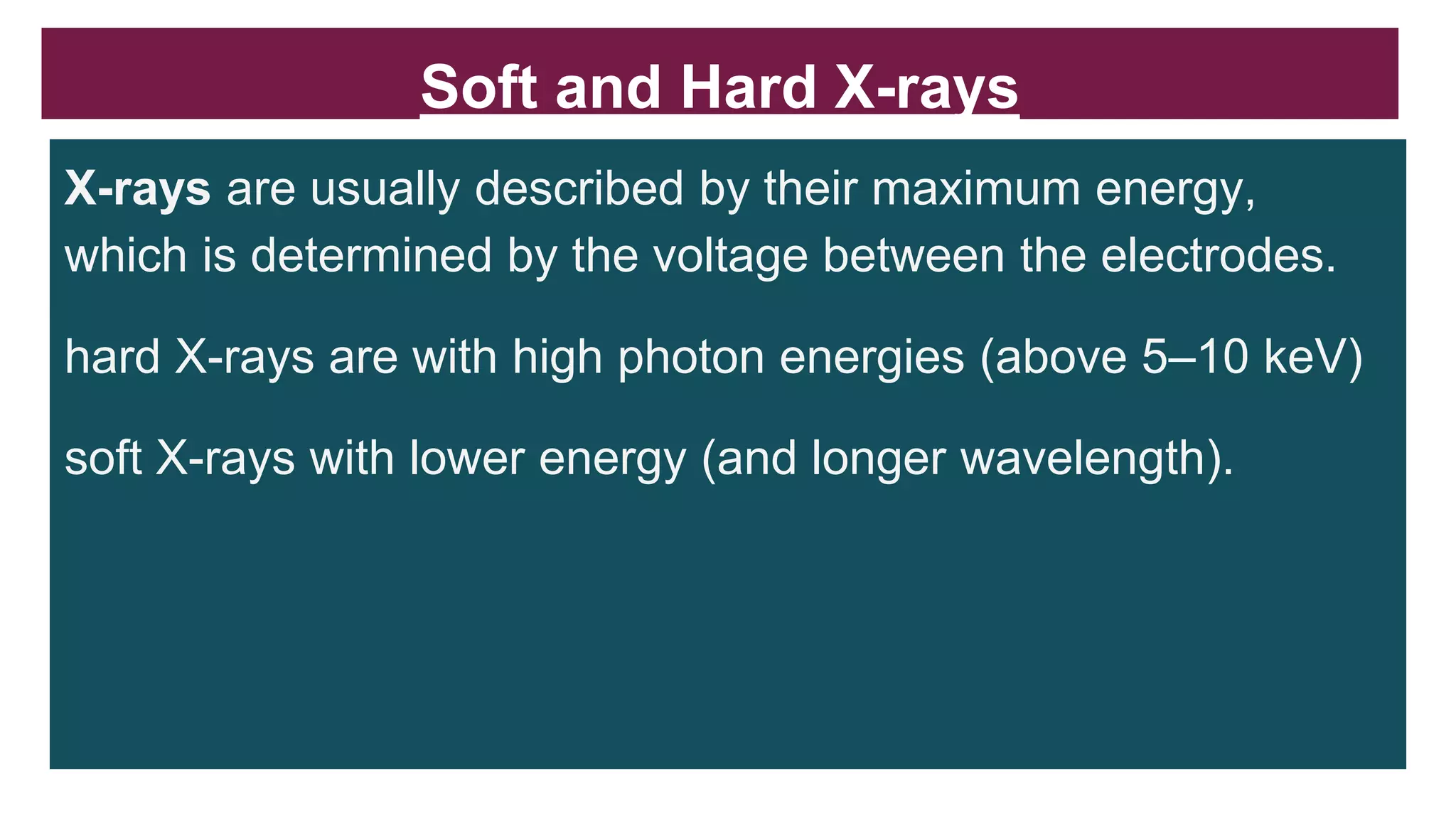 Soft and Hard X-rays

X-rays are usually described by their maximum energy, which is determined by the voltage between the electrodes.

hard X-rays are with high photon energies (above 5–10 keV)

soft X-rays with lower energy (and longer wavelength).